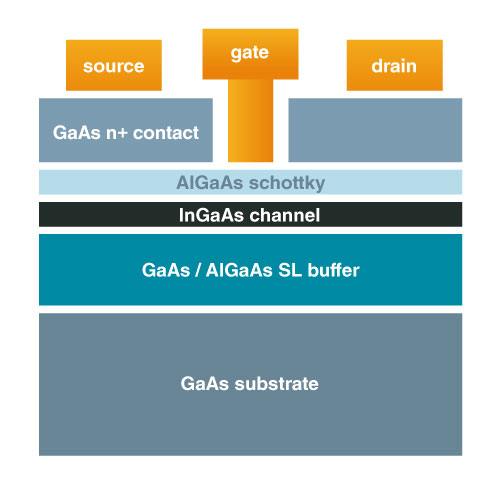 source

gate

drain

GaAs n+ contact

AlGaAs schottky

InGaAs channel

GaAs / AlGaAs SL buffer

GaAs substrate